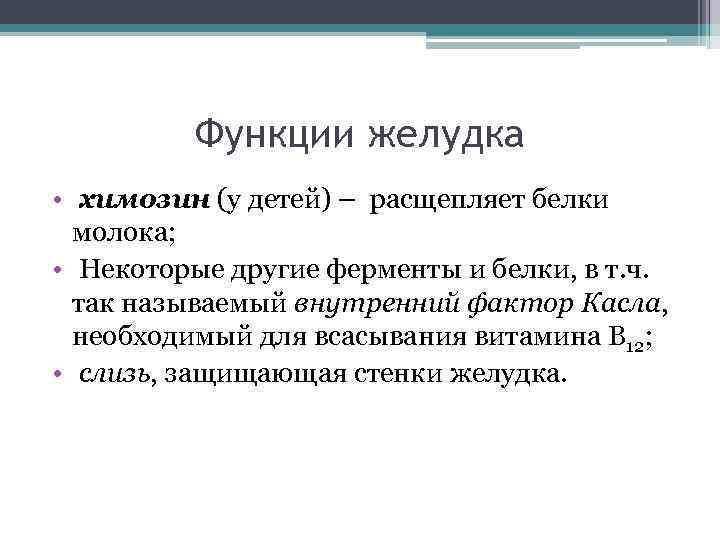 Функции желудка

• химозин (у детей) – расщепляет белки молока;
• Некоторые другие ферменты и белки, в т.ч. так называемый внутренний фактор Касла, необходимый для всасывания витамина $B_{12}$;
• слизь, защищающая стенки желудка.